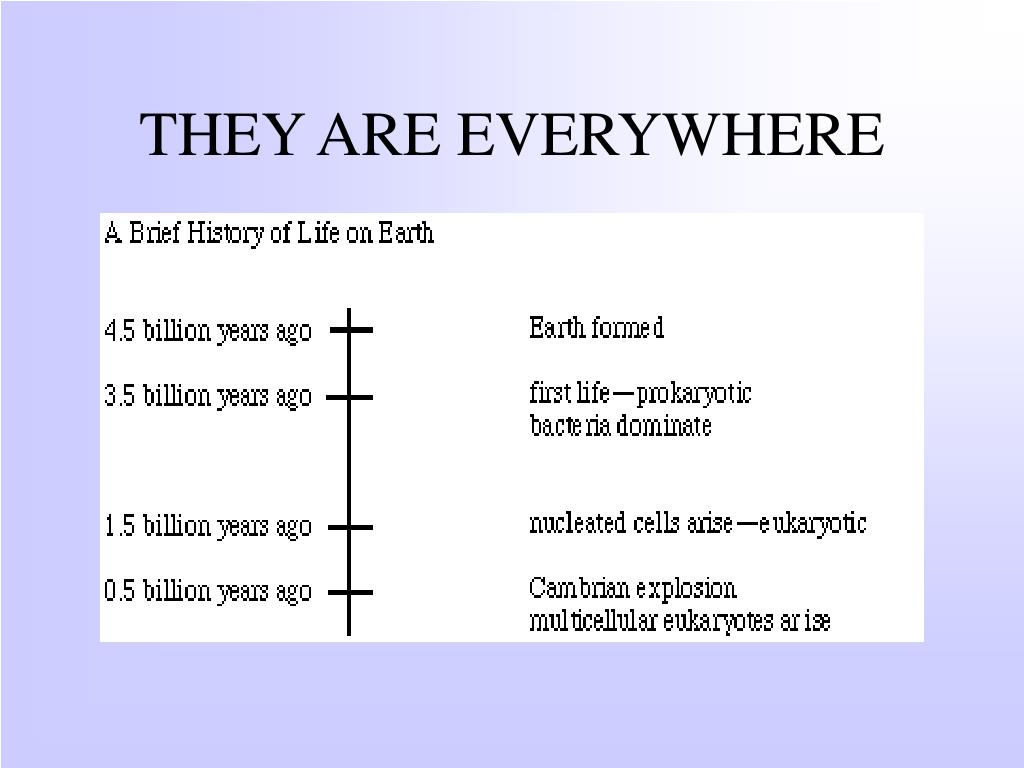 THEY ARE EVERYWHERE

A Brief History of Life on Earth

4.5 billion years ago
Earth formed

3.5 billion years ago
first life—prokaryotic
bacteria dominate

1.5 billion years ago
nucleated cells arise—eukaryotic

0.5 billion years ago
Cambrian explosion
multicellular eukaryotes arise